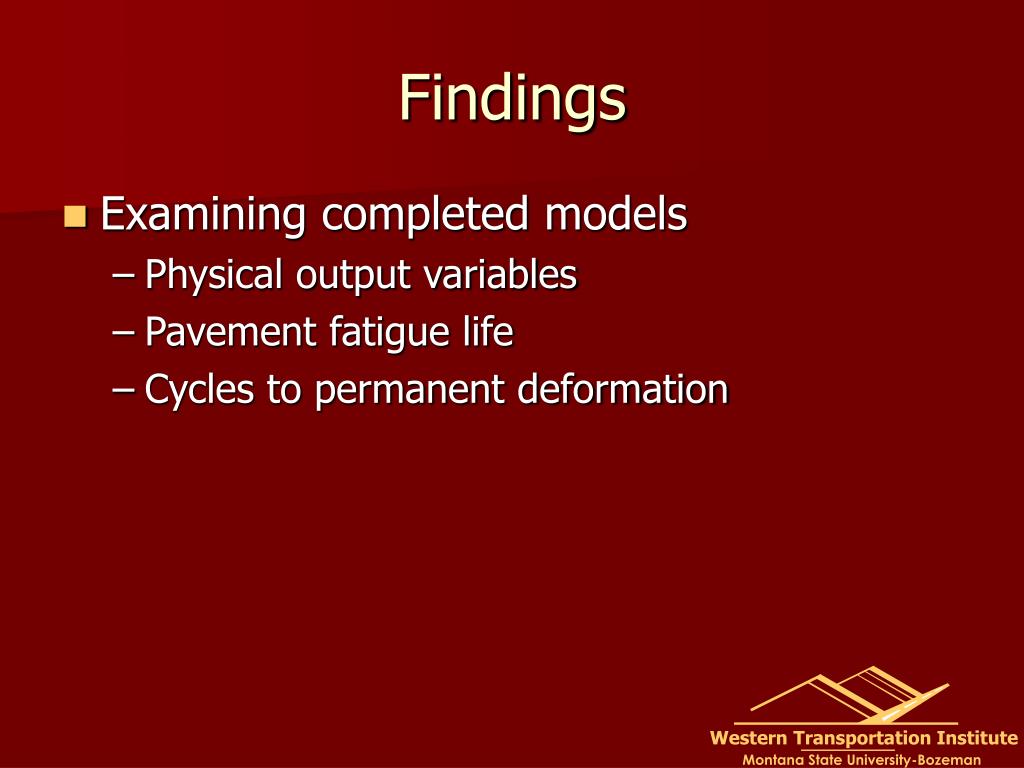 Findings

Examining completed models

– Physical output variables
– Pavement fatigue life
– Cycles to permanent deformation

Western Transportation Institute
Montana State University-Bozeman